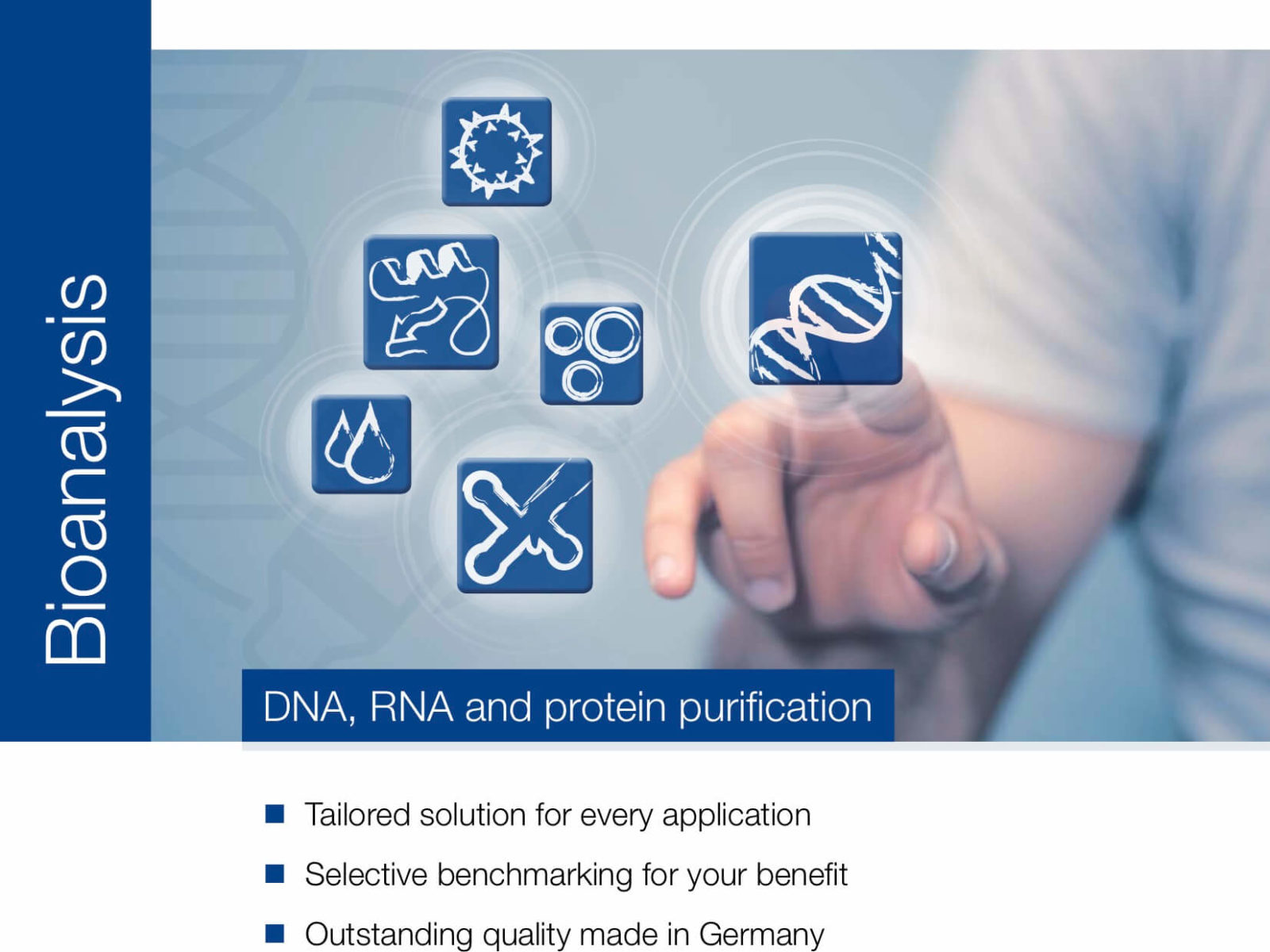 Bioanalysis

DNA, RNA and protein purification

■ Tailored solution for every application

■ Selective benchmarking for your benefit

■ Outstanding quality made in Germany